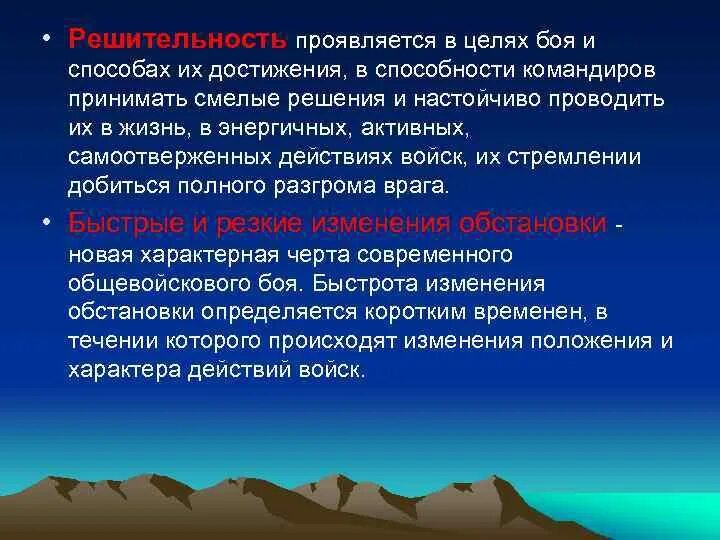 • Решительность проявляется в целях боя и способах их достижения, в способности командиров принимать смелые решения и настойчиво проводить их в жизнь, в энергичных, активных, самоотверженных действиях войск, их стремлении добиться полного разгрома врага.

• Быстрые и резкие изменения обстановки - новая характерная черта современного общевойскового боя. Быстрота изменения обстановки определяется коротким временен, в течении которого происходят изменения положения и характера действий войск.